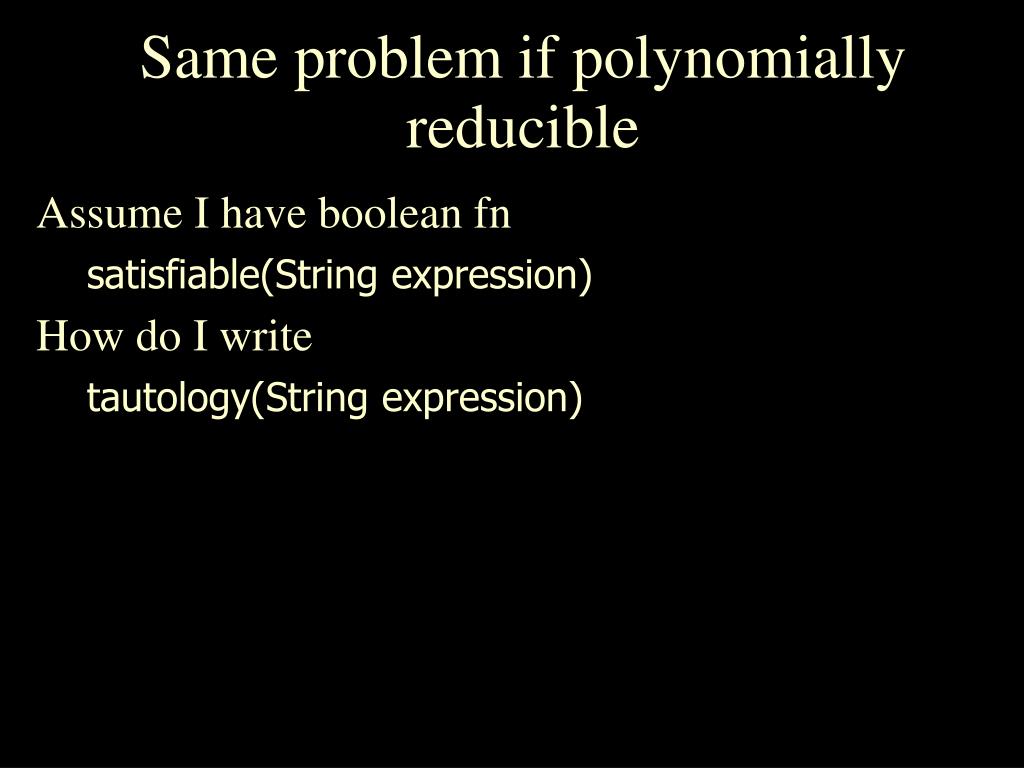 Same problem if polynomially reducible

Assume I have boolean fn

satisfiable(String expression)

How do I write

tautology(String expression)